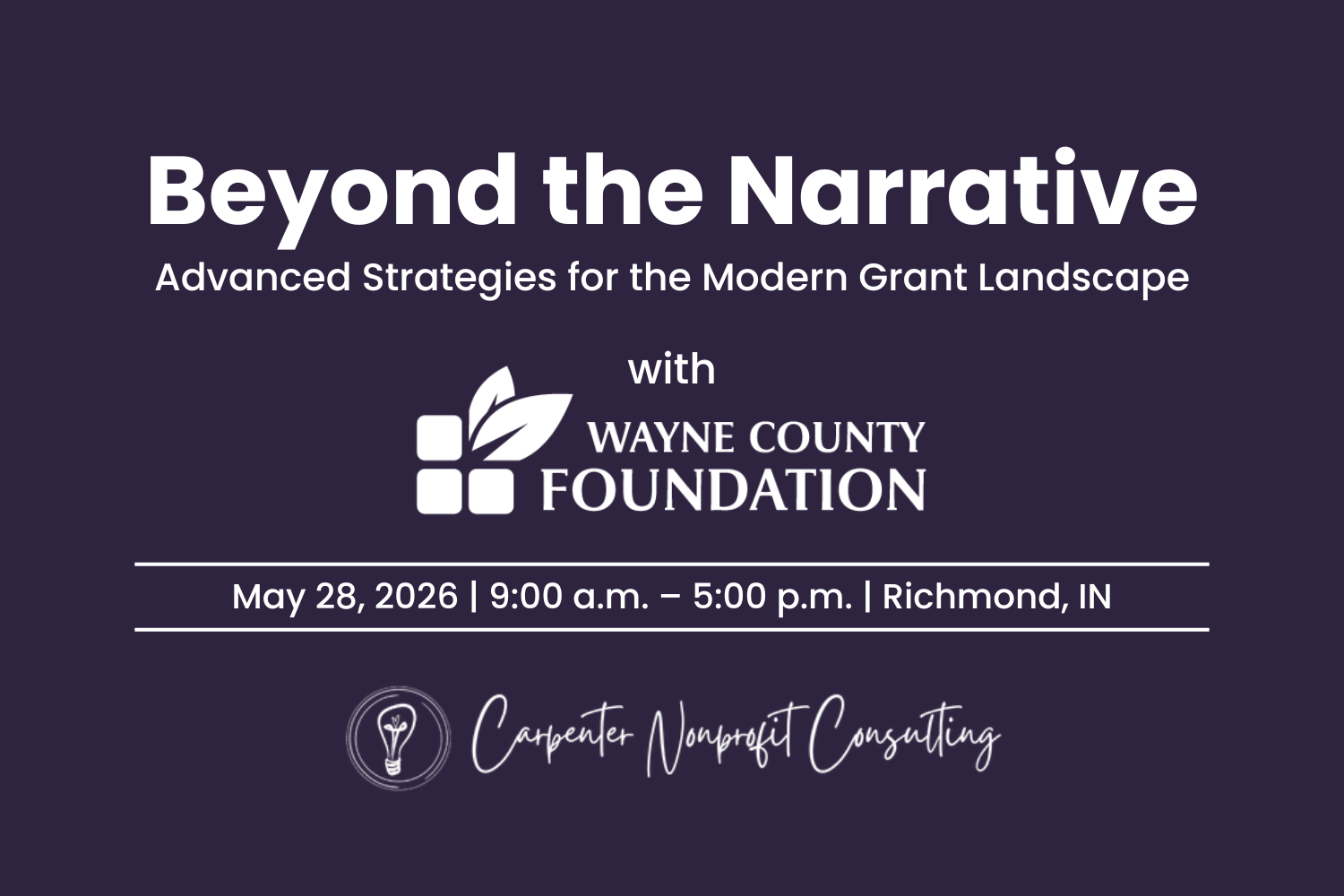 Beyond the Narrative
Advanced Strategies for the Modern Grant Landscape

with

WAYNE COUNTY
FOUNDATION

May 28, 2026 | 9:00 a.m. – 5:00 p.m. | Richmond, IN

Carpenter Nonprofit Consulting